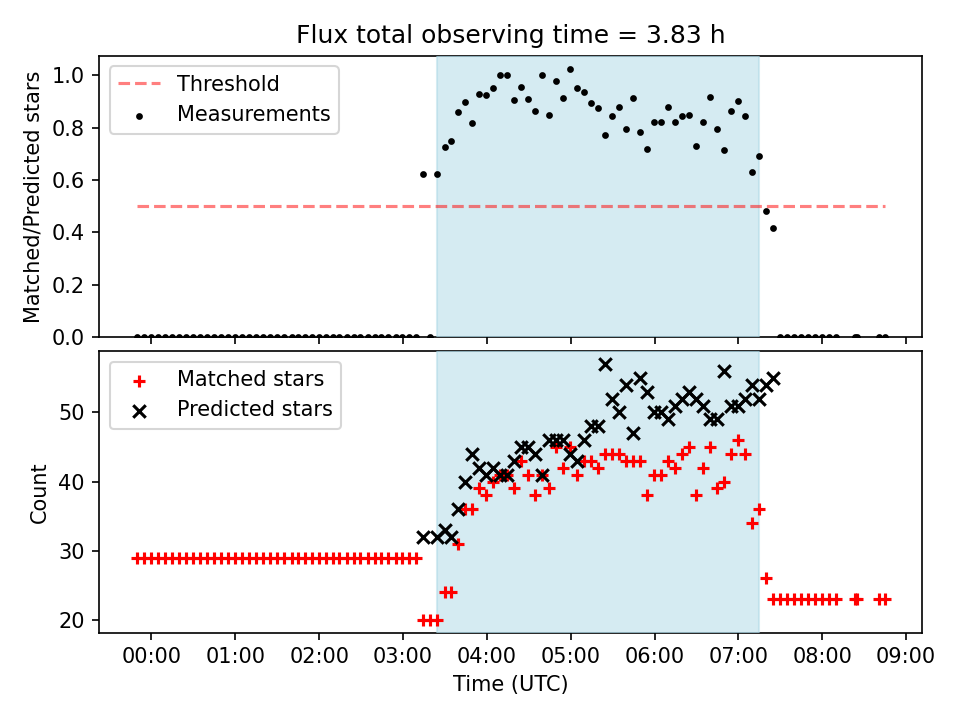 Flux total observing time = 3.83 h

Threshold
Measurements

Matched/Predicted stars

1.0
0.8
0.6
0.4
0.2
0.0

Matched stars
Predicted stars

Count

50
40
30
20

00:00 01:00 02:00 03:00 04:00 05:00 06:00 07:00 08:00 09:00

Time (UTC)